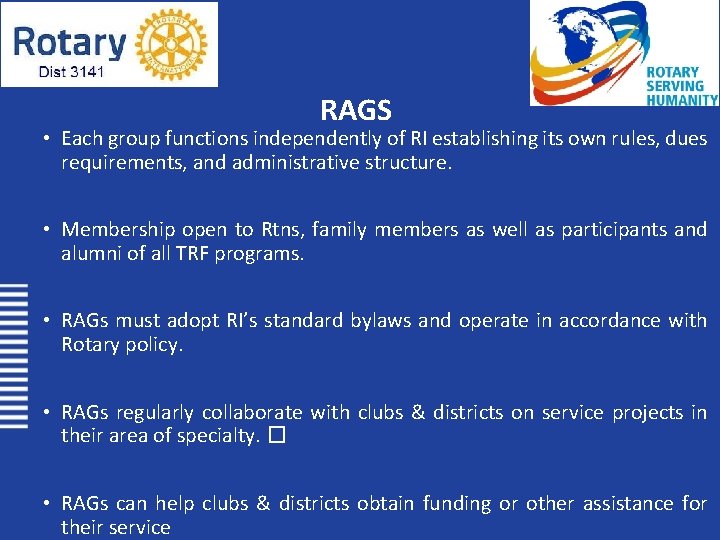 Rotary
Dist 3141

ROTARY INTERNATIONAL

ROTARY SERVING HUMANITY

RAGS

• Each group functions independently of RI establishing its own rules, dues requirements, and administrative structure.

• Membership open to Rtns, family members as well as participants and alumni of all TRF programs.

• RAGs must adopt RI's standard bylaws and operate in accordance with Rotary policy.

• RAGs regularly collaborate with clubs & districts on service projects in their area of specialty. □

• RAGs can help clubs & districts obtain funding or other assistance for their service